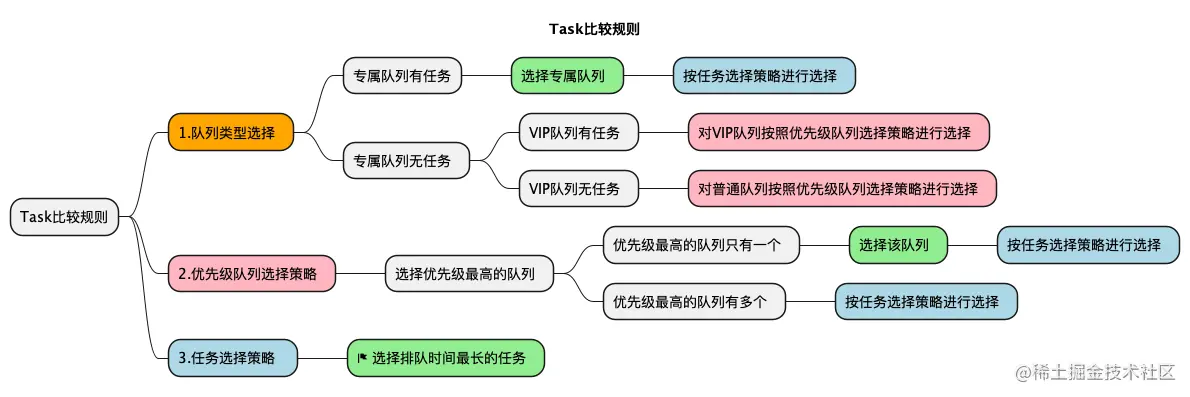 Task比较规则

Task比较规则

1.队列类型选择

专属队列有任务

选择专属队列

按任务选择策略进行选择

专属队列无任务

VIP队列有任务

对VIP队列按照优先级队列选择策略进行选择

VIP队列无任务

对普通队列按照优先级队列选择策略进行选择

2.优先级队列选择策略

选择优先级最高的队列

优先级最高的队列只有一个

选择该队列

按任务选择策略进行选择

优先级最高的队列有多个

按任务选择策略进行选择

3.任务选择策略

选择排队时间最长的任务

@稀土掘金技术社区